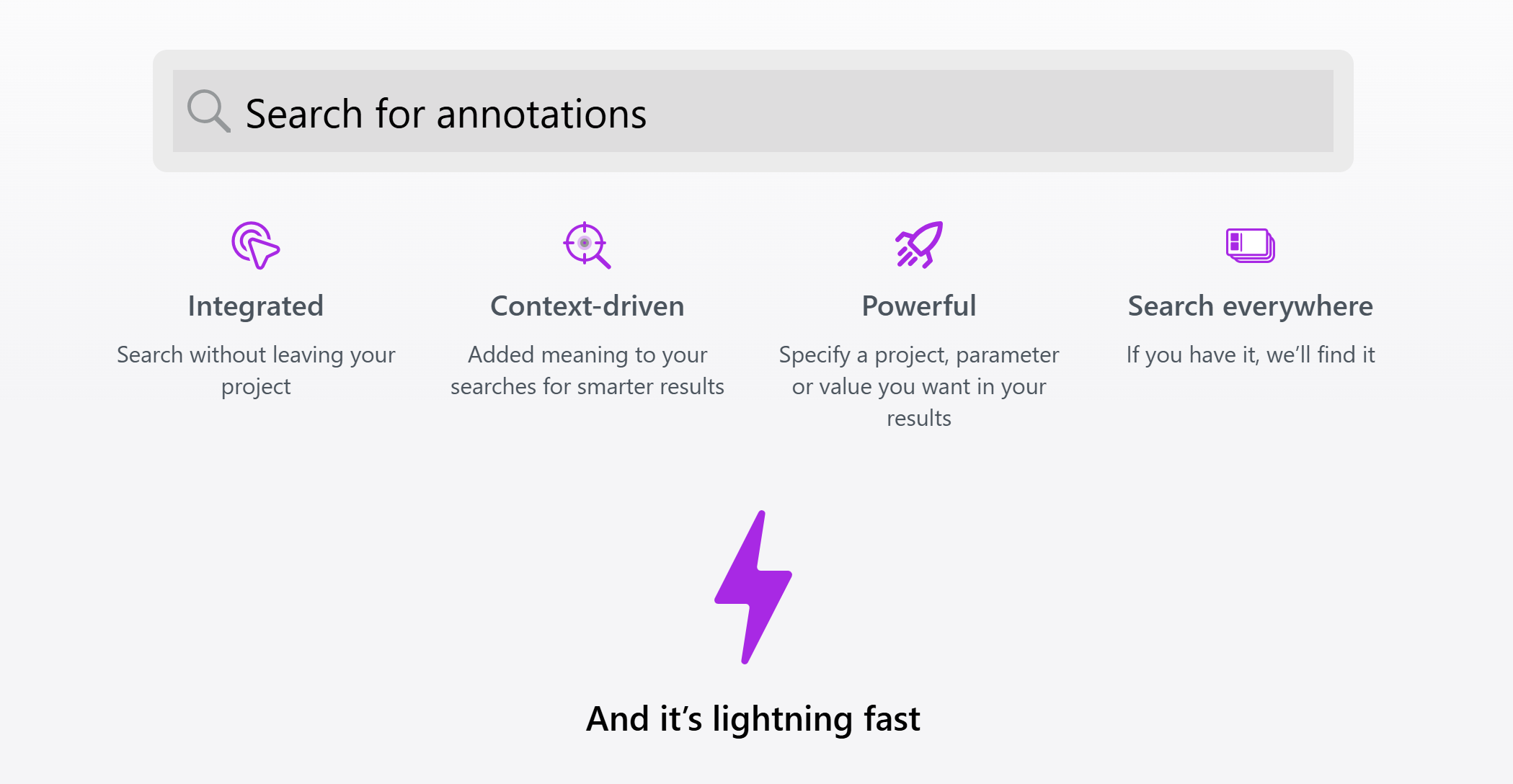 Search for annotations

Integrated

Search without leaving your project

Context-driven

Added meaning to your searches for smarter results

Powerful

Specify a project, parameter or value you want in your results

Search everywhere

If you have it, we'll find it

And it's lightning fast